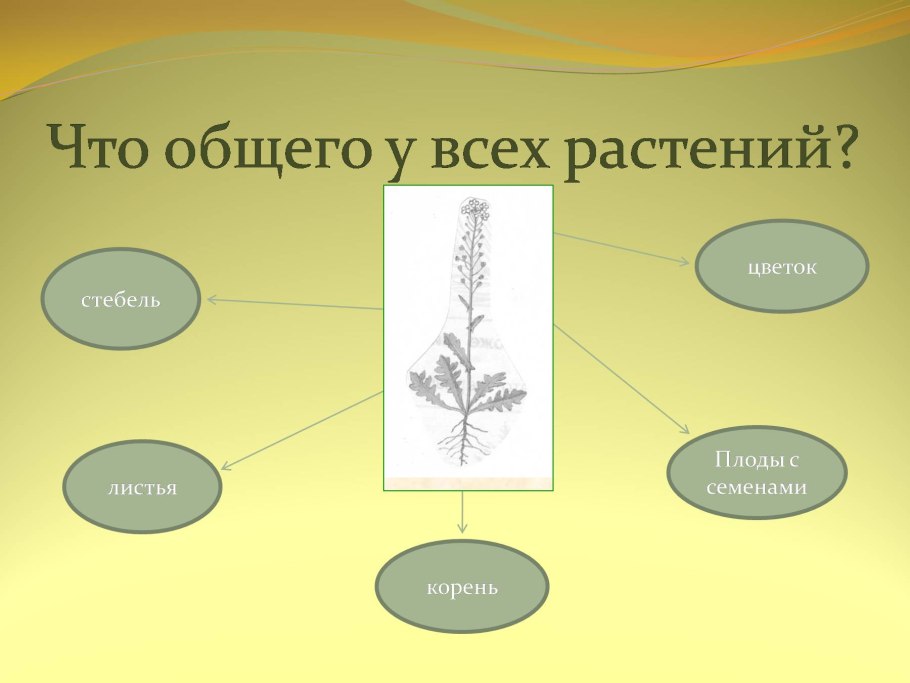 Что общего у всех растений?

стебель

цветок

листья

Плоды с семенами

корень